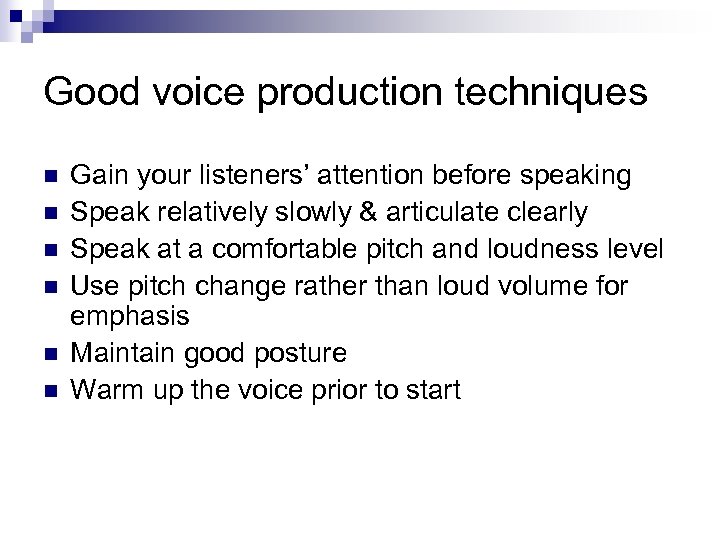 Good voice production techniques

- Gain your listeners' attention before speaking
- Speak relatively slowly & articulate clearly
- Speak at a comfortable pitch and loudness level
- Use pitch change rather than loud volume for emphasis
- Maintain good posture
- Warm up the voice prior to start